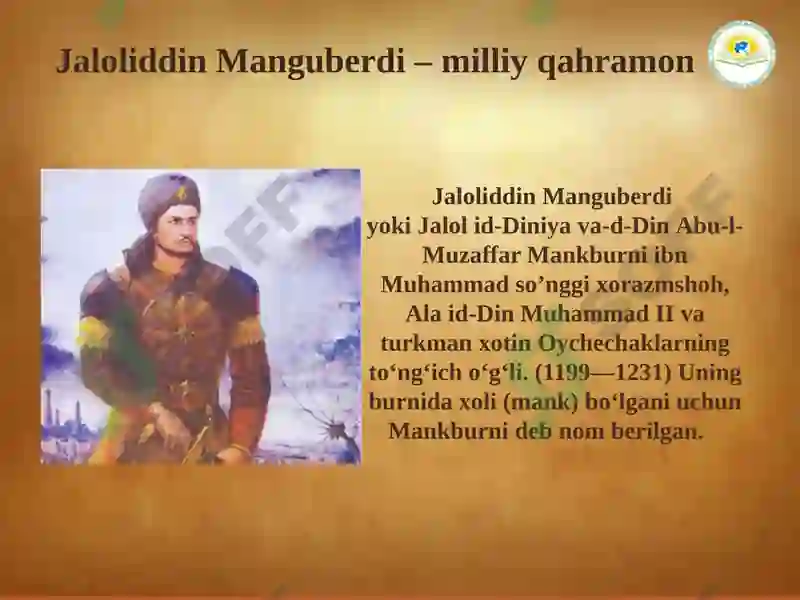 Jaloliddin Manguberdi – milliy qahramon

Jaloliddin Manguberdi yoki Jalol id-Diniya va-d-Din Abu-l-Muzaffar Mankburni ibn Muhammad so’nggi xorazmshoh, Ala id-Din Muhammad II va turkman xotin Oychechaklarning to‘ng‘ich o‘g‘li. (1199—1231) Uning burnida xoli (mank) bo‘lgani uchun Mankburni deb nom berilgan.